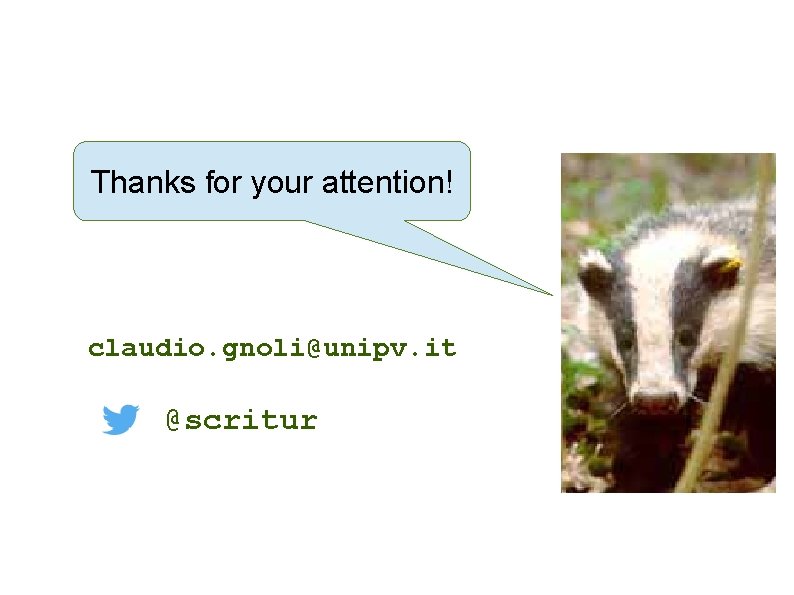 Thanks for your attention!

claudio.gnoli@unipv.it

@scritur